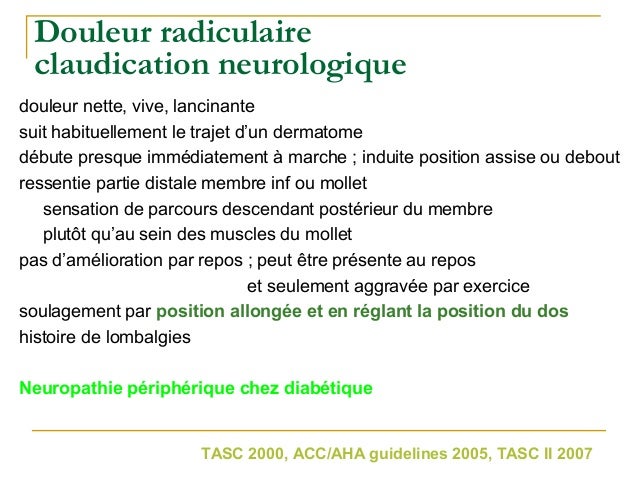 Douleur radiculaire
claudication neurologique

douleur nette, vive, lancinante
suit habituellement le trajet d'un dermatome
débute presque immédiatement à marche ; induite position assise ou debout
ressentie partie distale membre inf ou mollet
sensation de parcours descendant postérieur du membre
plutôt qu'au sein des muscles du mollet
pas d'amélioration par repos ; peut être présente au repos
et seulement aggravée par exercice
soulagement par position allongée et en réglant la position du dos
histoire de lombalgies

Neuropathie périphérique chez diabétique

TASC 2000, ACC/AHA guidelines 2005, TASC II 2007